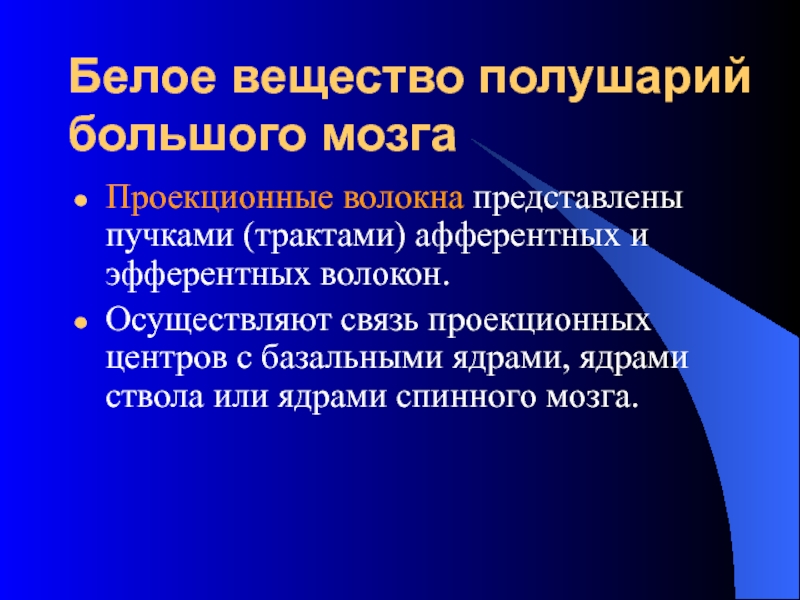 Белое вещество полушарий большого мозга

- Проекционные волокна представлены пучками (трактами) афферентных и эфферентных волокон.
- Осуществляют связь проекционных центров с базальными ядрами, ядрами ствола или ядрами спинного мозга.